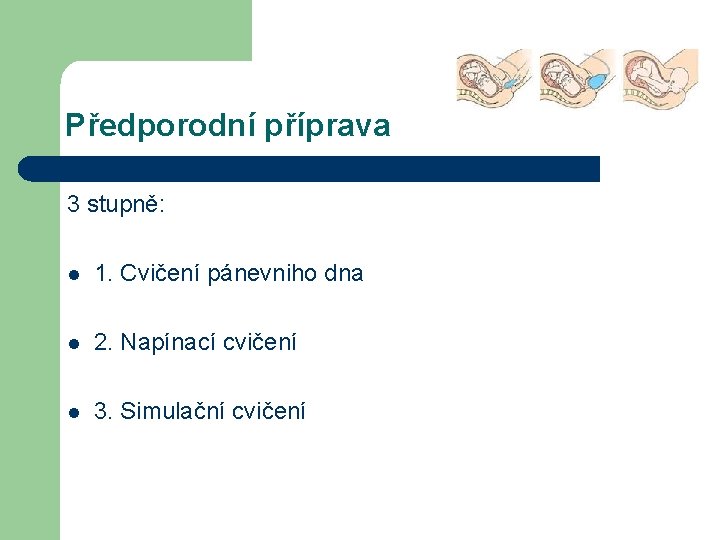 Předporodní příprava

3 stupně:

- 1. Cvičení pánevniho dna
- 2. Napínací cvičení
- 3. Simulační cvičení